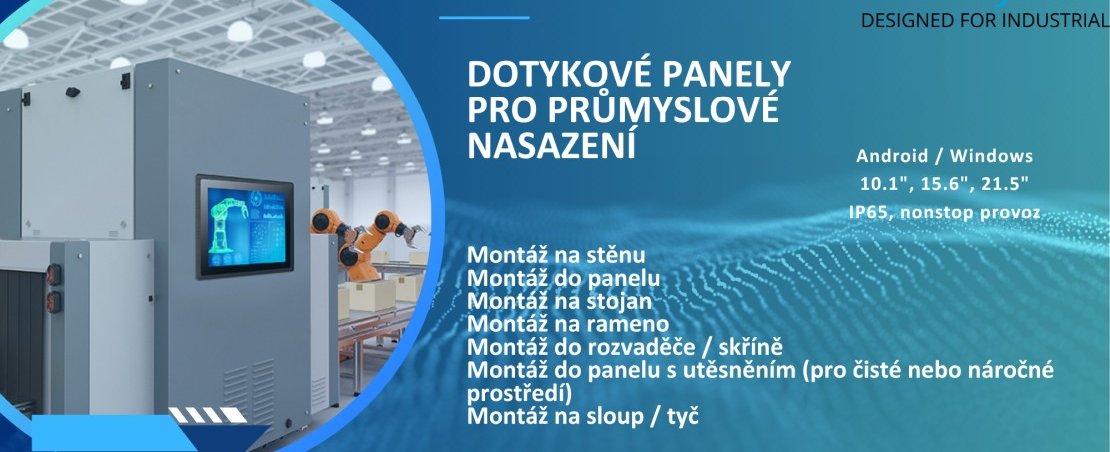 DESIGNED FOR INDUSTRIAL

DOTYKOVÉ PANELY PRO PRŮMYSLOVÉ NASAZENÍ

Android / Windows
10.1", 15.6", 21.5"
IP65, nonstop provoz

Montáž na stěnu
Montáž do panelu
Montáž na stojan
Montáž na rameno
Montáž do rozvaděče / skříně
Montáž do panelu s utěsněním (pro čisté nebo náročné prostředí)
Montáž na sloup / tyč